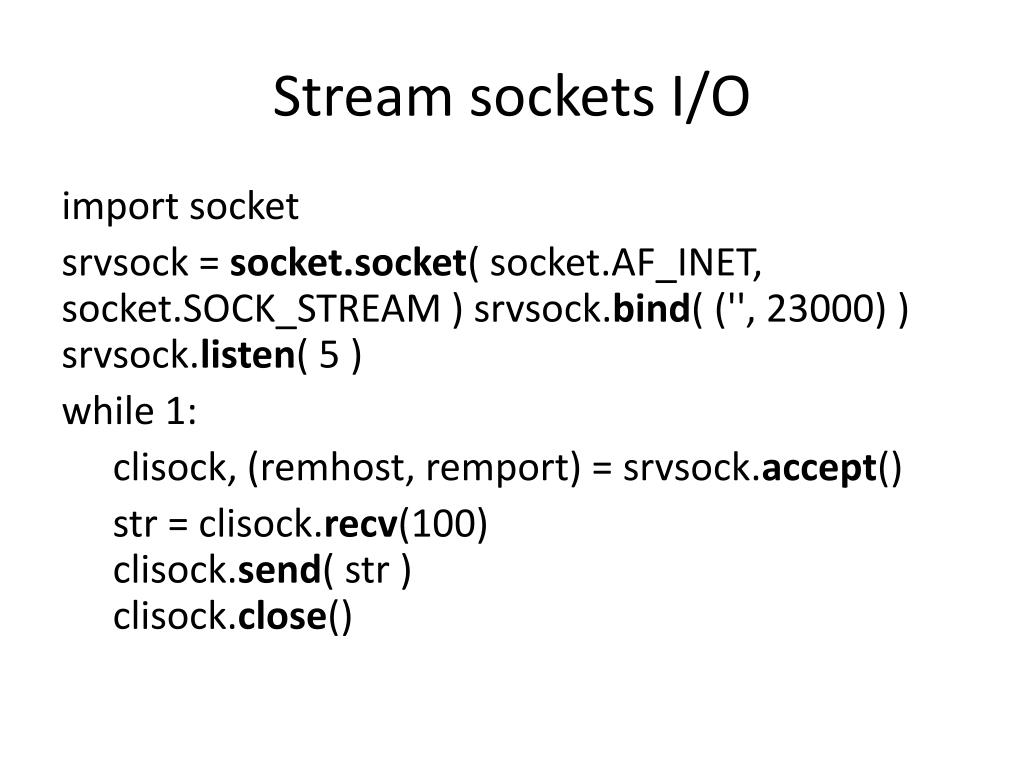 Stream sockets I/O

import socket

srvsock = socket.socket( socket.AF_INET, socket.SOCK_STREAM ) srvsock.bind( ('', 23000) ) srvsock.listen( 5 )

while 1:

clisock, (remhost, remport) = srvsock.accept()

str = clisock.recv(100)
clisock.send( str )
clisock.close()